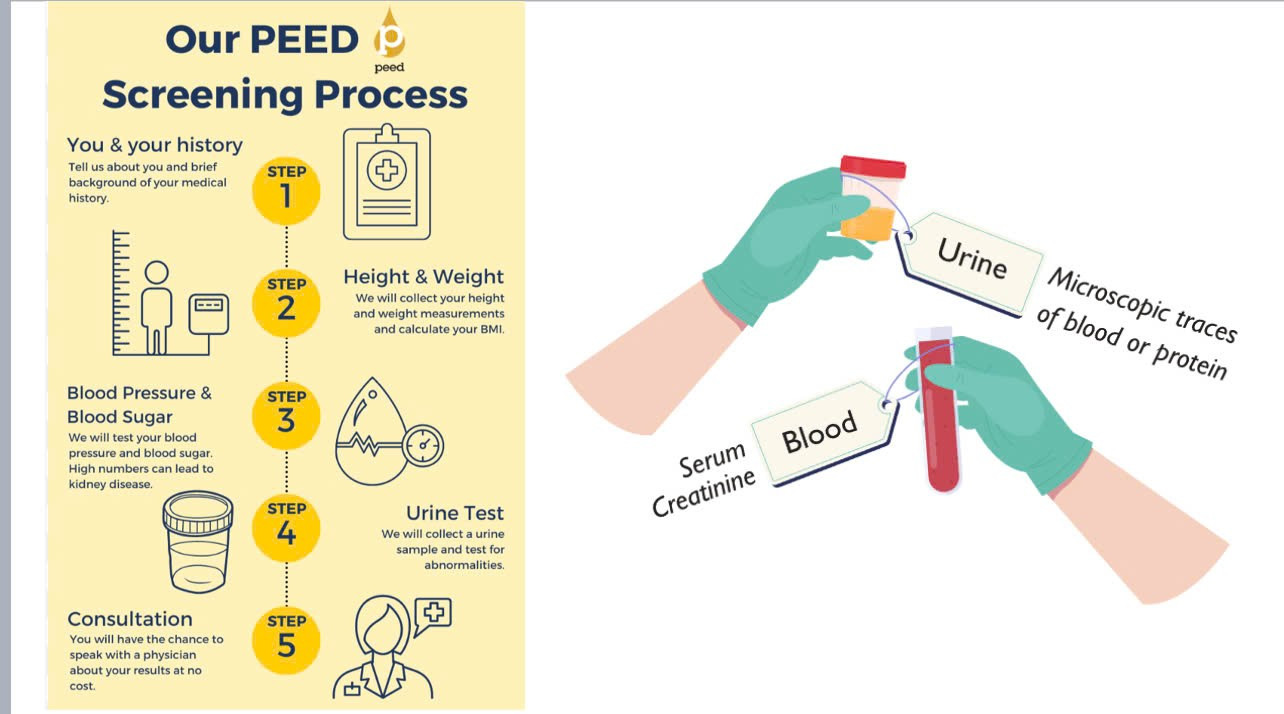 Our PEED
p
peed
Screening Process

You & your history
Tell us about you and brief background of your medical history.

STEP 1

STEP 2

Height & Weight
We will collect your height and weight measurements and calculate your BMI.

Blood Pressure & Blood Sugar
We will test your blood pressure and blood sugar. High numbers can lead to kidney disease.

STEP 3

STEP 4

Urine Test
We will collect a urine sample and test for abnormalities.

Consultation
You will have the chance to speak with a physician about your results at no cost.

STEP 5

Urine

Microscopic traces of blood or protein

Blood

Serum Creatinine